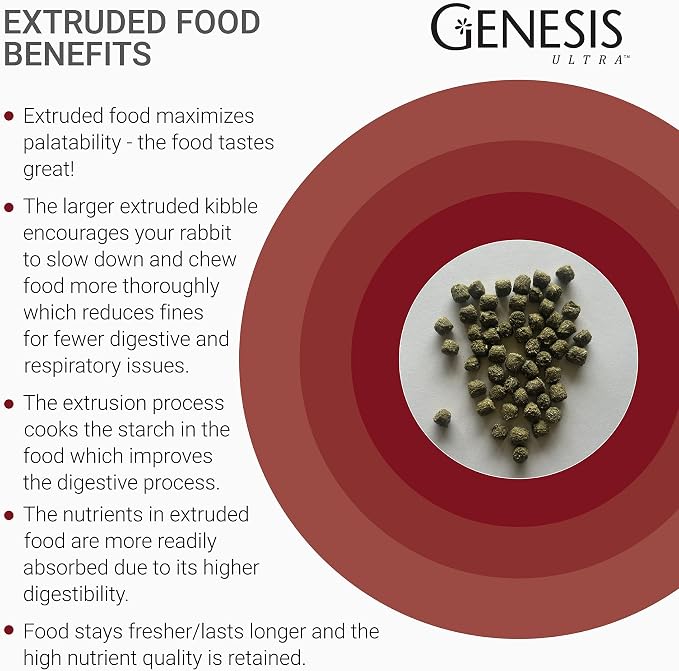 EXTRUDED FOOD BENEFITS

GENESIS
ULTRA™

• Extruded food maximizes palatability - the food tastes great!

• The larger extruded kibble encourages your rabbit to slow down and chew food more thoroughly which reduces fines for fewer digestive and respiratory issues.

• The extrusion process cooks the starch in the food which improves the digestive process.

• The nutrients in extruded food are more readily absorbed due to its higher digestibility.

• Food stays fresher/lasts longer and the high nutrient quality is retained.